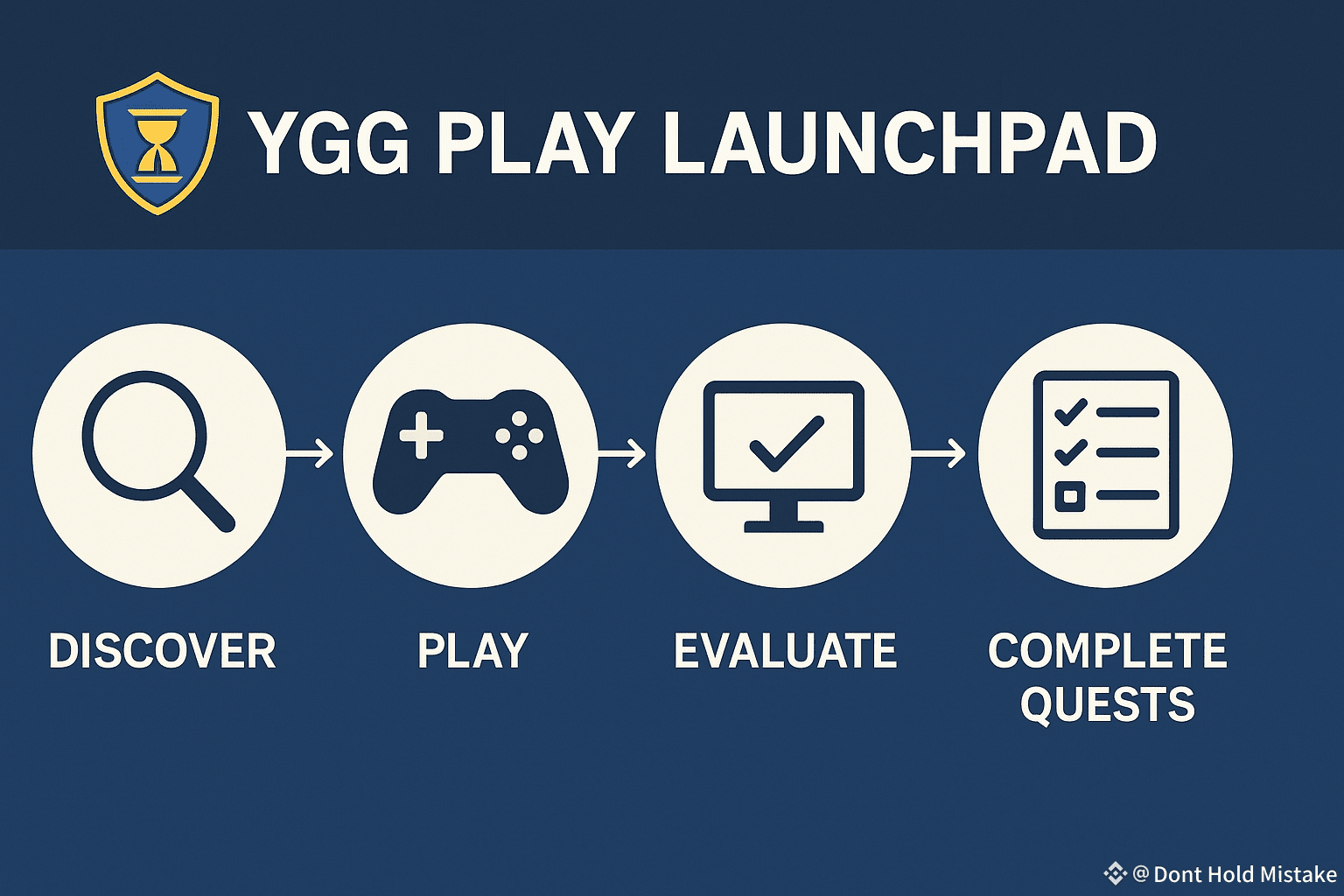 YGG PLAY LAUNCHPAD

DISCOVER

PLAY

EVALUATE

COMPLETE QUESTS

@ Dont Hold Mistake